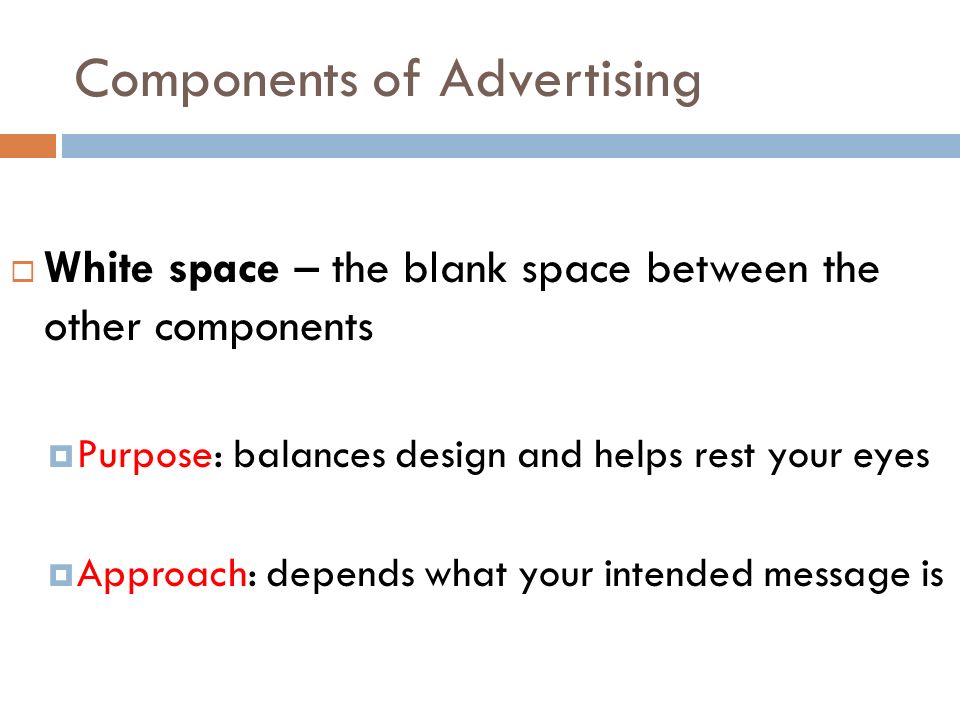 Components of Advertising

White space – the blank space between the other components

Purpose: balances design and helps rest your eyes

Approach: depends what your intended message is